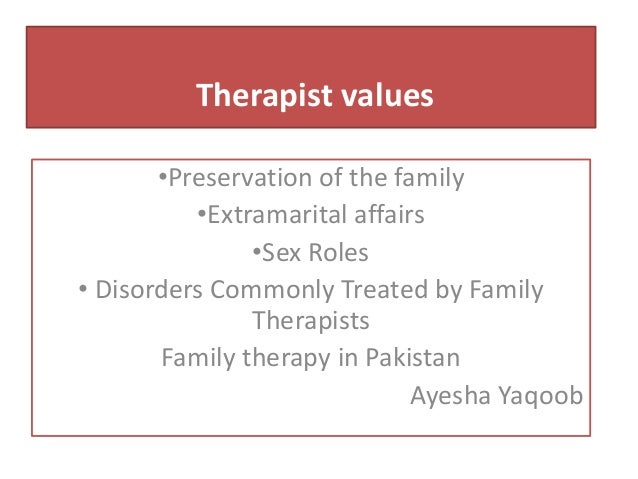 Therapist values

•Preservation of the family
•Extramarital affairs
•Sex Roles
• Disorders Commonly Treated by Family Therapists
Family therapy in Pakistan
Ayesha Yaqoob